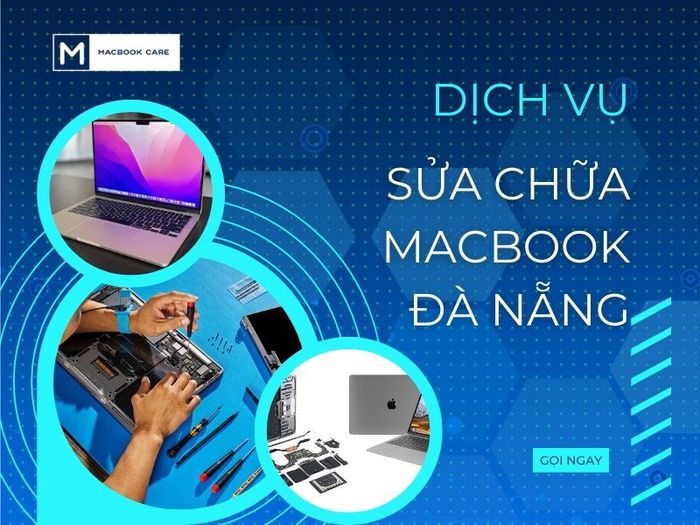 M MACBOOK CARE

DỊCH VỤ

SỬA CHỮA MACBOOK ĐÀ NẴNG

GỌI NGAY